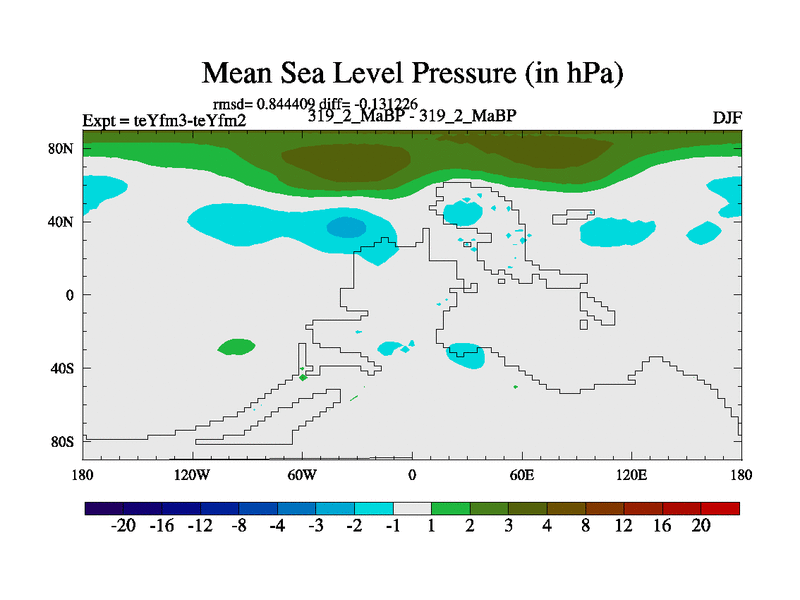 Mean Sea Level Pressure (in hPa)

rmsd= 0.844409 diff= -0.131226

Expt = teYfm3-teYfm2

319_2_MaBP - 319_2_MaBP

DJF

80N
40N
0
40S
80S

180 120W 60W 0 60E 120E 180

-20 -16 -12 -8 -4 -3 -2 -1 1 2 3 4 8 12 16 20